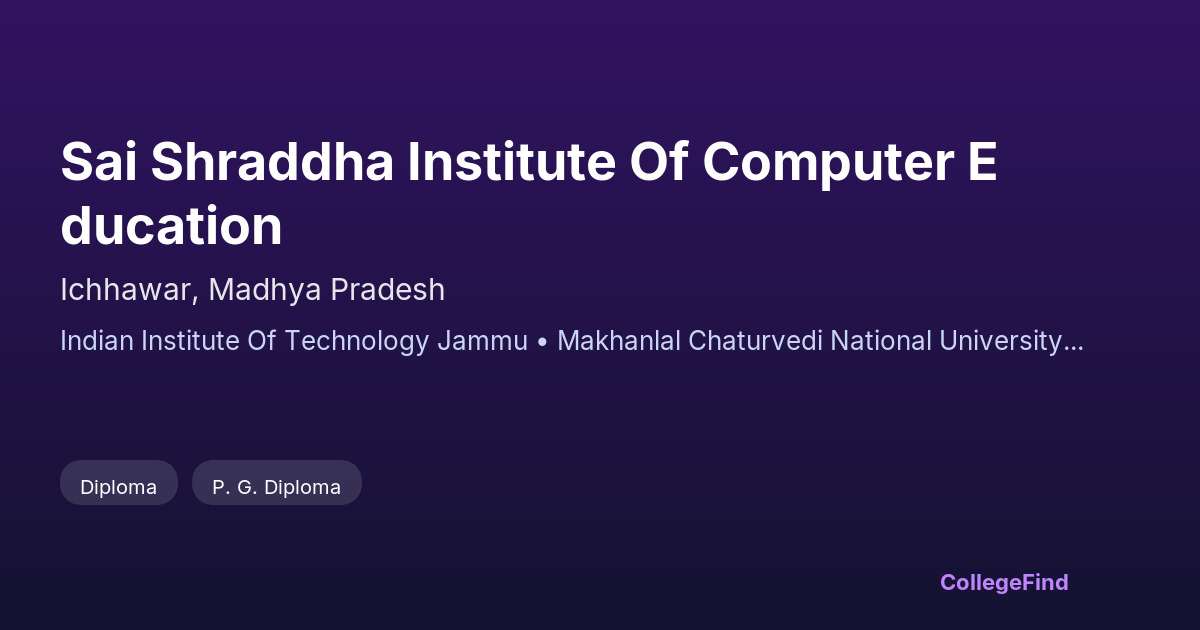 Sai Shraddha Institute Of Computer E ducation

Ichhawar, Madhya Pradesh

Indian Institute Of Technology Jammu • Makhanlal Chaturvedi National University...

Diploma

P. G. Diploma

CollegeFind